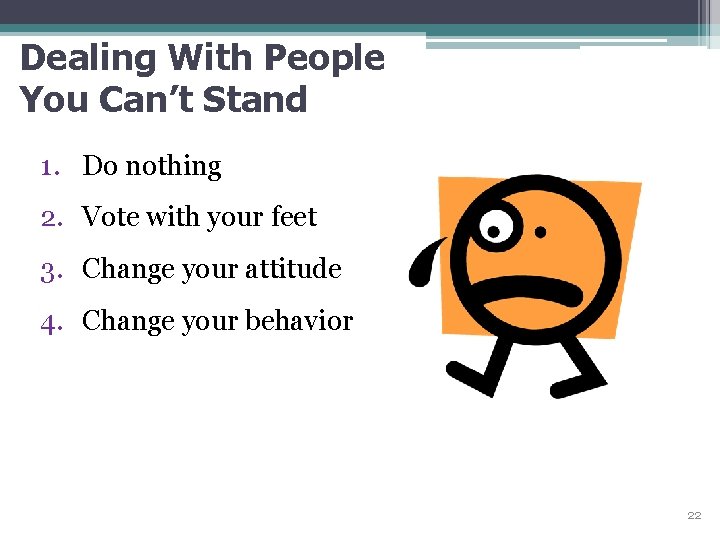 Dealing With People You Can't Stand

1. Do nothing
2. Vote with your feet
3. Change your attitude
4. Change your behavior

22